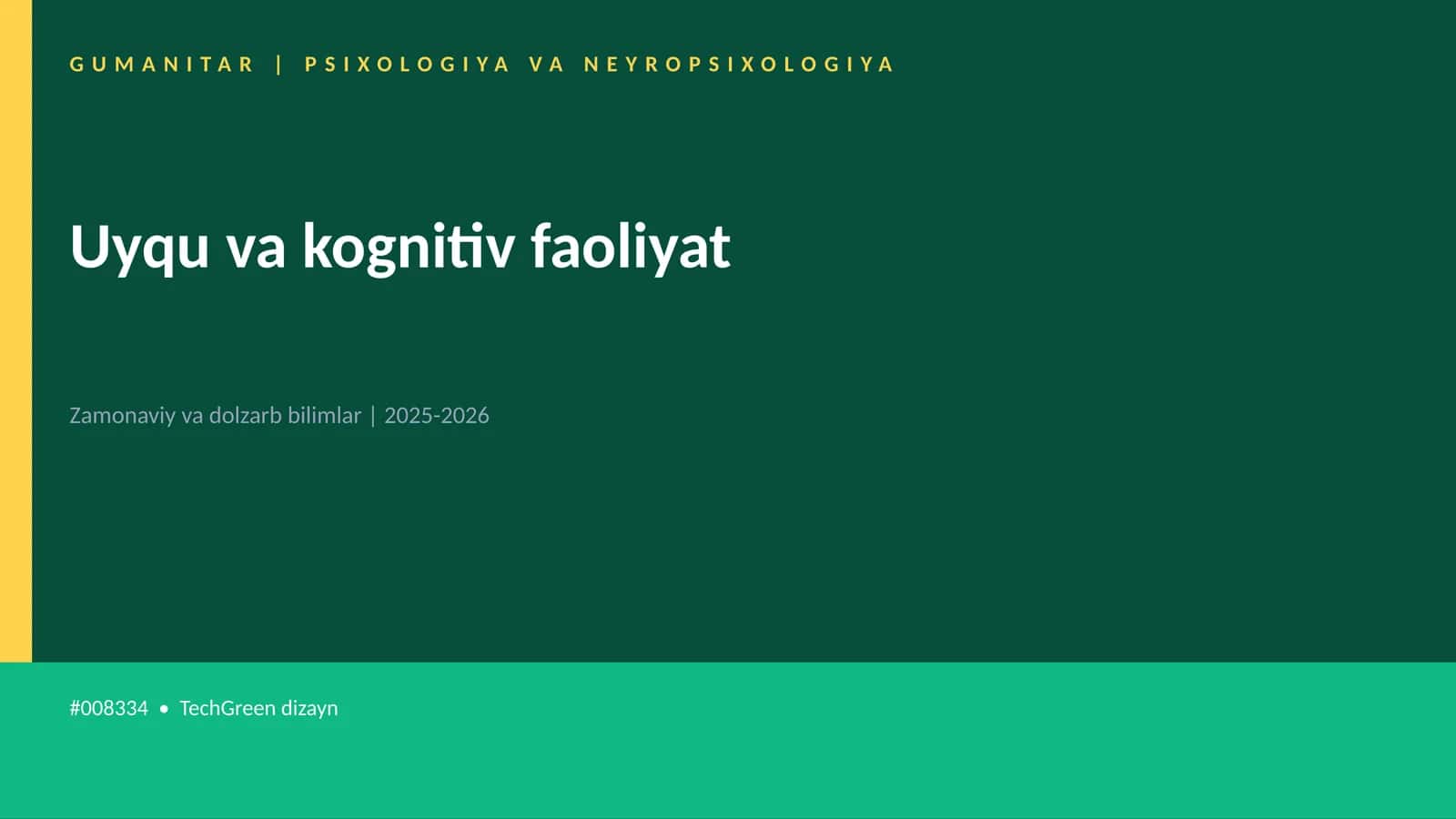 GUMANITAR | PSIXOLOGIYA VA NEYROPSIXOLOGIYA

Uyqu va kognitiv faoliyat

Zamonaviy va dolzarb bilimlar | 2025-2026

#008334 • TechGreen dizayn